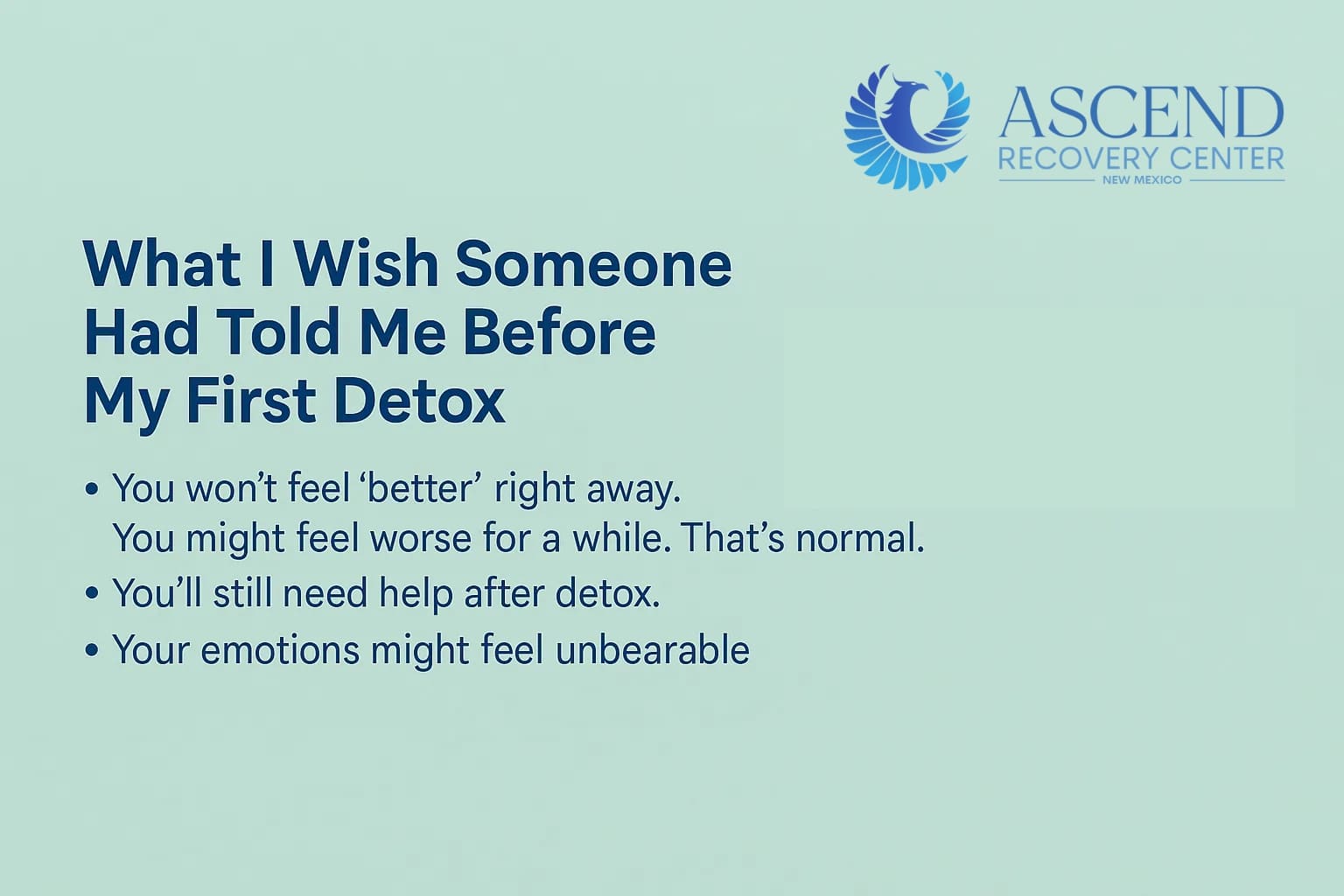 ASCEND
RECOVERY CENTER
NEW MEXICO

What I Wish Someone Had Told Me Before My First Detox

• You won't feel 'better' right away. You might feel worse for a while. That's normal.
• You'll still need help after detox.
• Your emotions might feel unbearable